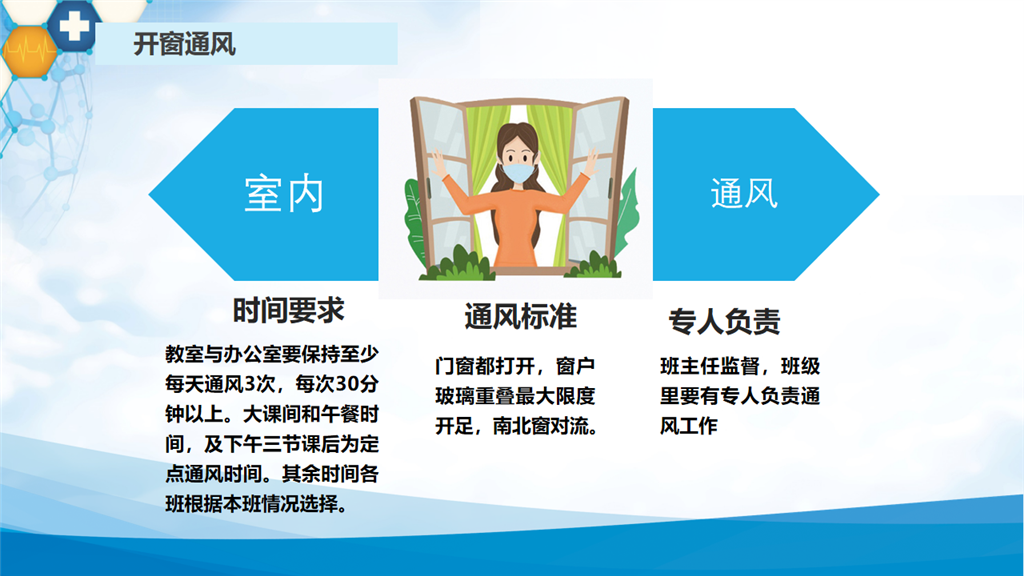 开窗通风

室内

通风

时间要求

教室与办公室要保持至少每天通风3次，每次30分钟以上。大课间和午餐时间，及下午三节课后为定点通风时间。其余时间各班根据本班情况选择。

通风标准

门窗都打开，窗户玻璃重叠最大限度开足，南北窗对流。

专人负责

班主任监督，班级里要有专人负责通风工作